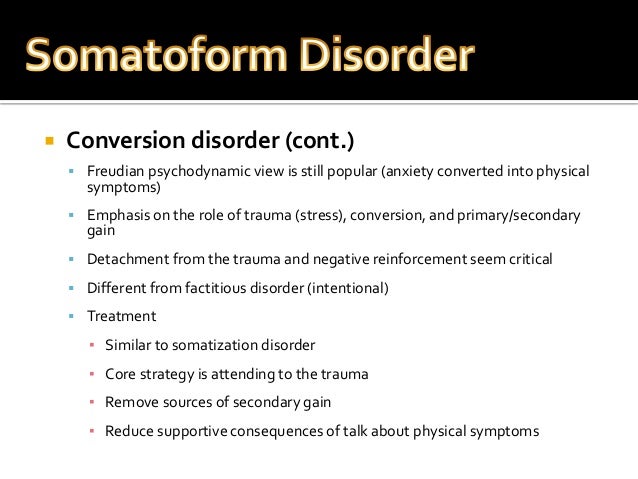 Somatoform Disorder

Conversion disorder (cont.)

Freudian psychodynamic view is still popular (anxiety converted into physical symptoms)

Emphasis on the role of trauma (stress), conversion, and primary/secondary gain

Detachment from the trauma and negative reinforcement seem critical

Different from factitious disorder (intentional)

Treatment

Similar to somatization disorder

Core strategy is attending to the trauma

Remove sources of secondary gain

Reduce supportive consequences of talk about physical symptoms